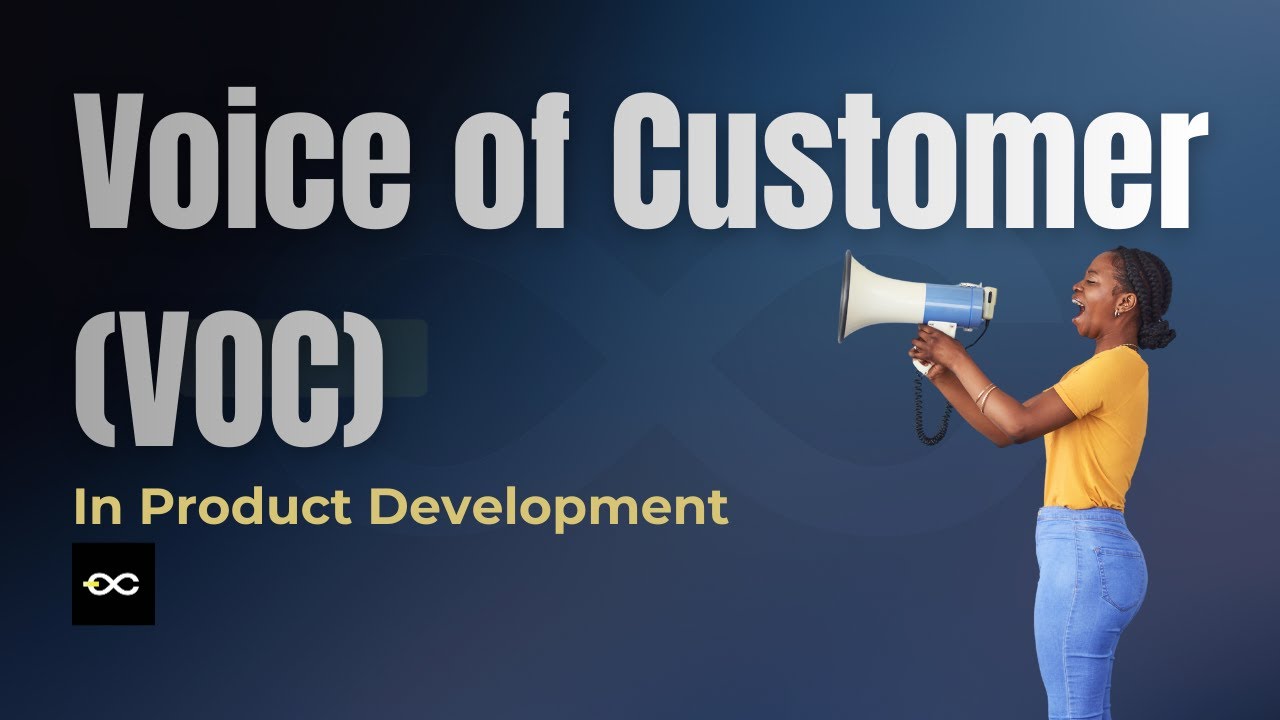 Voice of Customer (VOC)

In Product Development